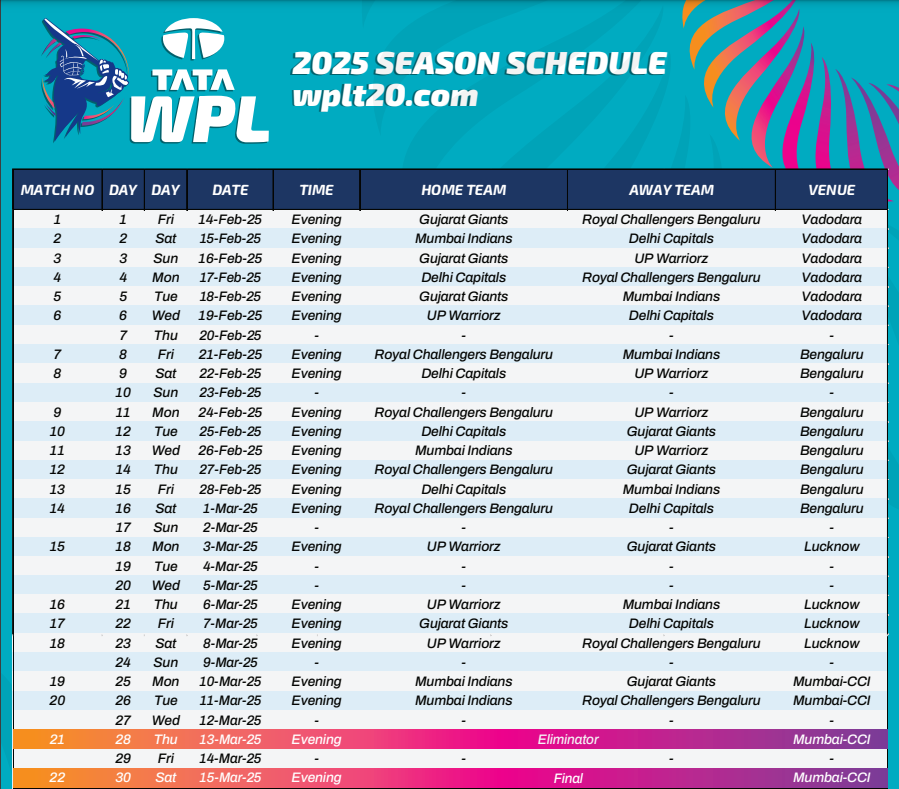 TATA WPL

2025 SEASON SCHEDULE
wplt20.com

| MATCH NO | DAY | DAY | DATE | TIME | HOME TEAM | AWAY TEAM | VENUE |
|---|---|---|---|---|---|---|---|
| 1 | 1 | Fri | 14-Feb-25 | Evening | Gujarat Giants | Royal Challengers Bengaluru | Vadodara |
| 2 | 2 | Sat | 15-Feb-25 | Evening | Mumbai Indians | Delhi Capitals | Vadodara |
| 3 | 3 | Sun | 16-Feb-25 | Evening | Gujarat Giants | UP Warriorz | Vadodara |
| 4 | 4 | Mon | 17-Feb-25 | Evening | Delhi Capitals | Royal Challengers Bengaluru | Vadodara |
| 5 | 5 | Tue | 18-Feb-25 | Evening | Gujarat Giants | Mumbai Indians | Vadodara |
| 6 | 6 | Wed | 19-Feb-25 | Evening | UP Warriorz | Delhi Capitals | Vadodara |
| | 7 | Thu | 20-Feb-25 | - | - | - | - |
| 7 | 8 | Fri | 21-Feb-25 | Evening | Royal Challengers Bengaluru | Mumbai Indians | Bengaluru |
| 8 | 9 | Sat | 22-Feb-25 | Evening | Delhi Capitals | UP Warriorz | Bengaluru |
| | 10 | Sun | 23-Feb-25 | - | - | - | - |
| 9 | 11 | Mon | 24-Feb-25 | Evening | Royal Challengers Bengaluru | UP Warriorz | Bengaluru |
| 10 | 12 | Tue | 25-Feb-25 | Evening | Delhi Capitals | Gujarat Giants | Bengaluru |
| 11 | 13 | Wed | 26-Feb-25 | Evening | Mumbai Indians | UP Warriorz | Bengaluru |
| 12 | 14 | Thu | 27-Feb-25 | Evening | Royal Challengers Bengaluru | Gujarat Giants | Bengaluru |
| 13 | 15 | Fri | 28-Feb-25 | Evening | Delhi Capitals | Mumbai Indians | Bengaluru |
| 14 | 16 | Sat | 1-Mar-25 | Evening | Royal Challengers Bengaluru | Delhi Capitals | Bengaluru |
| | 17 | Sun | 2-Mar-25 | - | - | - | - |
| 15 | 18 | Mon | 3-Mar-25 | Evening | UP Warriorz | Gujarat Giants | Lucknow |
| | 19 | Tue | 4-Mar-25 | - | - | - | - |
| | 20 | Wed | 5-Mar-25 | - | - | - | - |
| 16 | 21 | Thu | 6-Mar-25 | Evening | UP Warriorz | Mumbai Indians | Lucknow |
| 17 | 22 | Fri | 7-Mar-25 | Evening | Gujarat Giants | Delhi Capitals | Lucknow |
| 18 | 23 | Sat | 8-Mar-25 | Evening | UP Warriorz | Royal Challengers Bengaluru | Lucknow |
| | 24 | Sun | 9-Mar-25 | - | - | - | - |
| 19 | 25 | Mon | 10-Mar-25 | Evening | Mumbai Indians | Gujarat Giants | Mumbai-CCI |
| 20 | 26 | Tue | 11-Mar-25 | Evening | Mumbai Indians | Royal Challengers Bengaluru | Mumbai-CCI |
| | 27 | Wed | 12-Mar-25 | - | - | - | - |
| 21 | 28 | Thu | 13-Mar-25 | Evening | Eliminator | | Mumbai-CCI |
| | 29 | Fri | 14-Mar-25 | - | - | - | - |
| 22 | 30 | Sat | 15-Mar-25 | Evening | Final | | Mumbai-CCI |